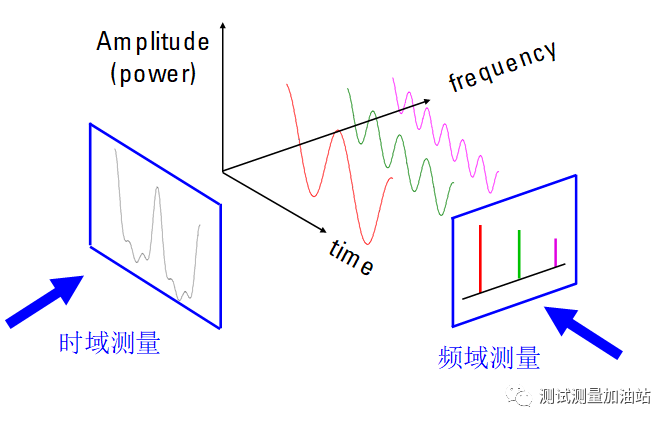 Amplitude
(power)

frequency

time

时域测量

频域测量

测试测量加油站